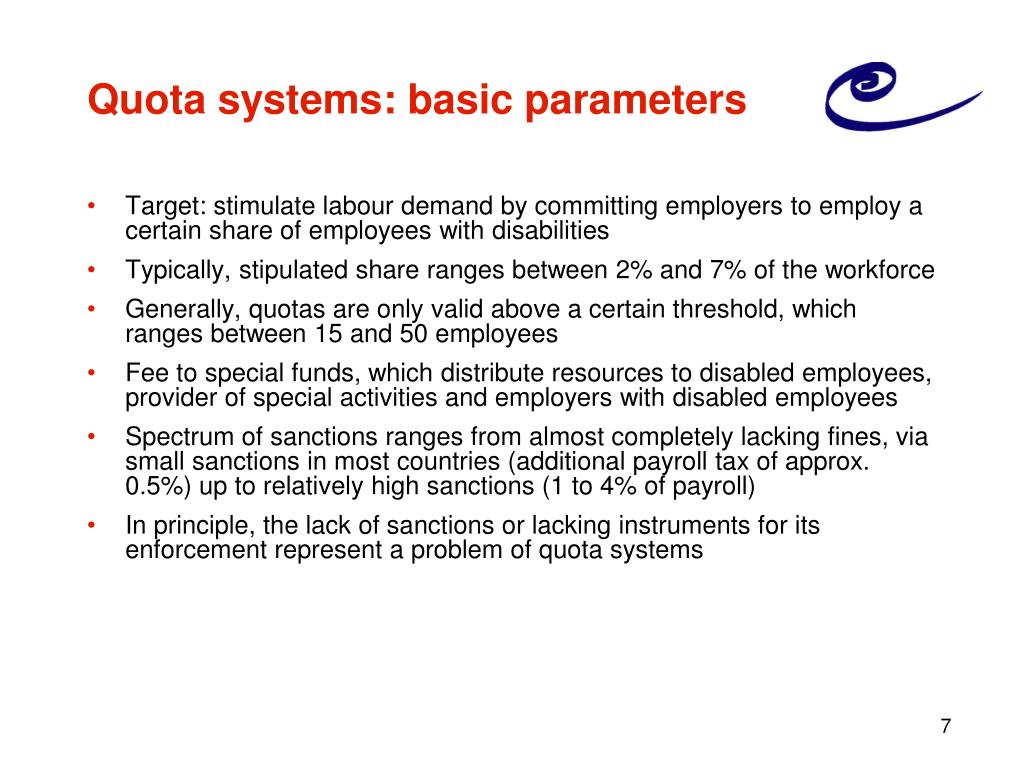 Quota systems: basic parameters

• Target: stimulate labour demand by committing employers to employ a certain share of employees with disabilities
• Typically, stipulated share ranges between 2% and 7% of the workforce
• Generally, quotas are only valid above a certain threshold, which ranges between 15 and 50 employees
• Fee to special funds, which distribute resources to disabled employees, provider of special activities and employers with disabled employees
• Spectrum of sanctions ranges from almost completely lacking fines, via small sanctions in most countries (additional payroll tax of approx. 0.5%) up to relatively high sanctions (1 to 4% of payroll)
• In principle, the lack of sanctions or lacking instruments for its enforcement represent a problem of quota systems

7